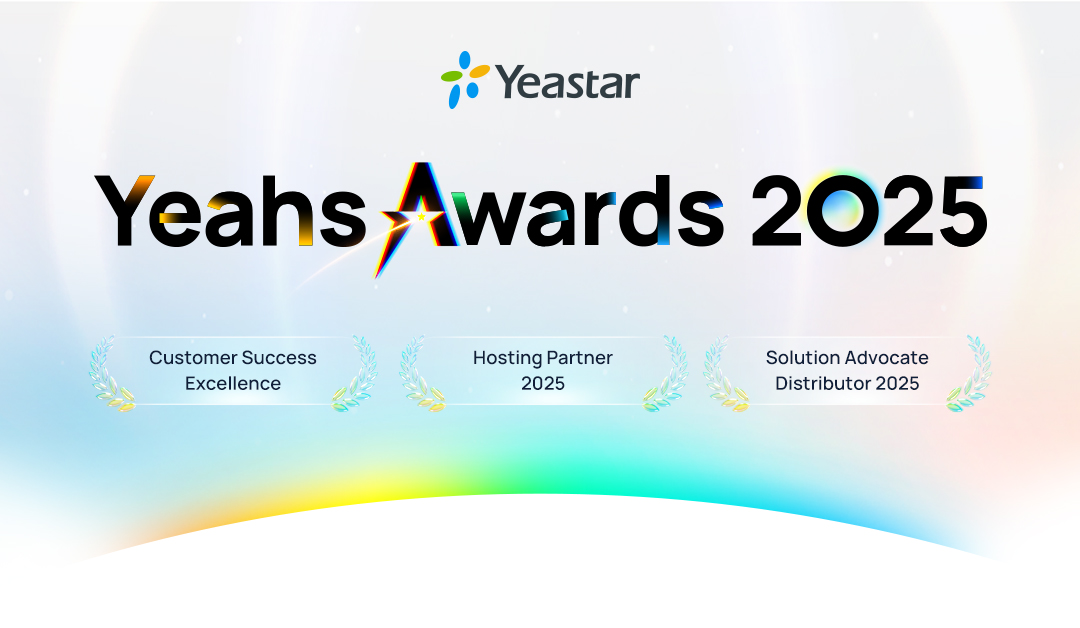 Yeastar

Yeahs Awards 2025

Customer Success Excellence

Hosting Partner 2025

Solution Advocate Distributor 2025